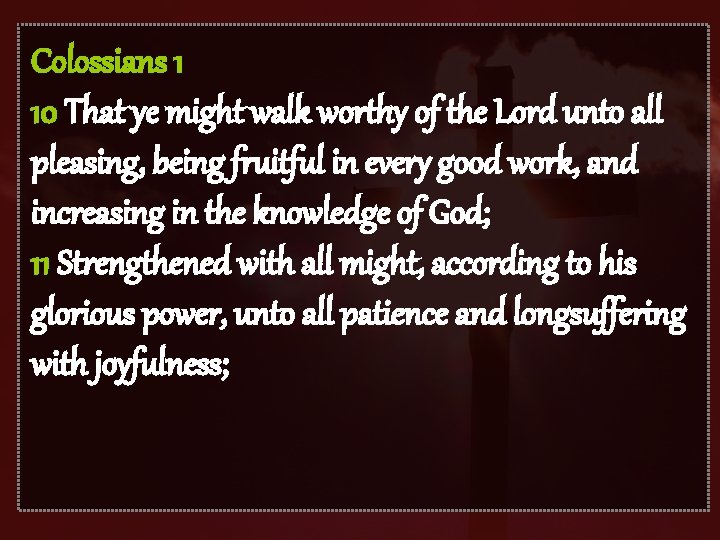 Colossians 1
10 That ye might walk worthy of the Lord unto all pleasing, being fruitful in every good work, and increasing in the knowledge of God;
11 Strengthened with all might, according to his glorious power, unto all patience and longsuffering with joyfulness;